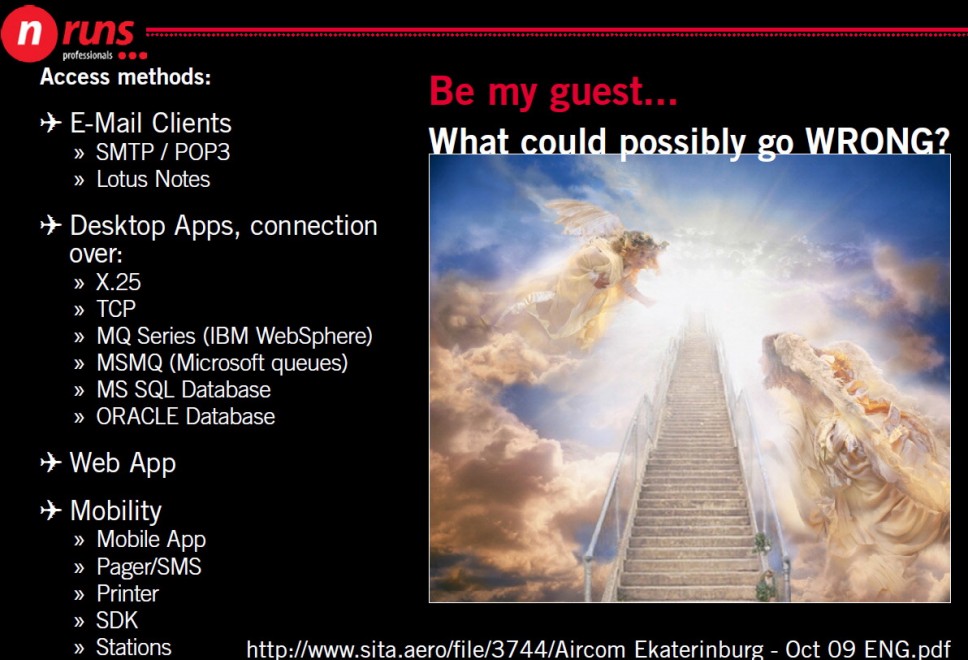 n runs professionals

Access methods:

✈ E-Mail Clients
» SMTP / POP3
» Lotus Notes

✈ Desktop Apps, connection over:
» X.25
» TCP
» MQ Series (IBM WebSphere)
» MSMQ (Microsoft queues)
» MS SQL Database
» ORACLE Database

✈ Web App

✈ Mobility
» Mobile App
» Pager/SMS
» Printer
» SDK
» Stations

Be my guest...
What could possibly go WRONG?

http://www.sita.aero/file/3744/Aircom Ekaterinburg - Oct 09 ENG.pdf